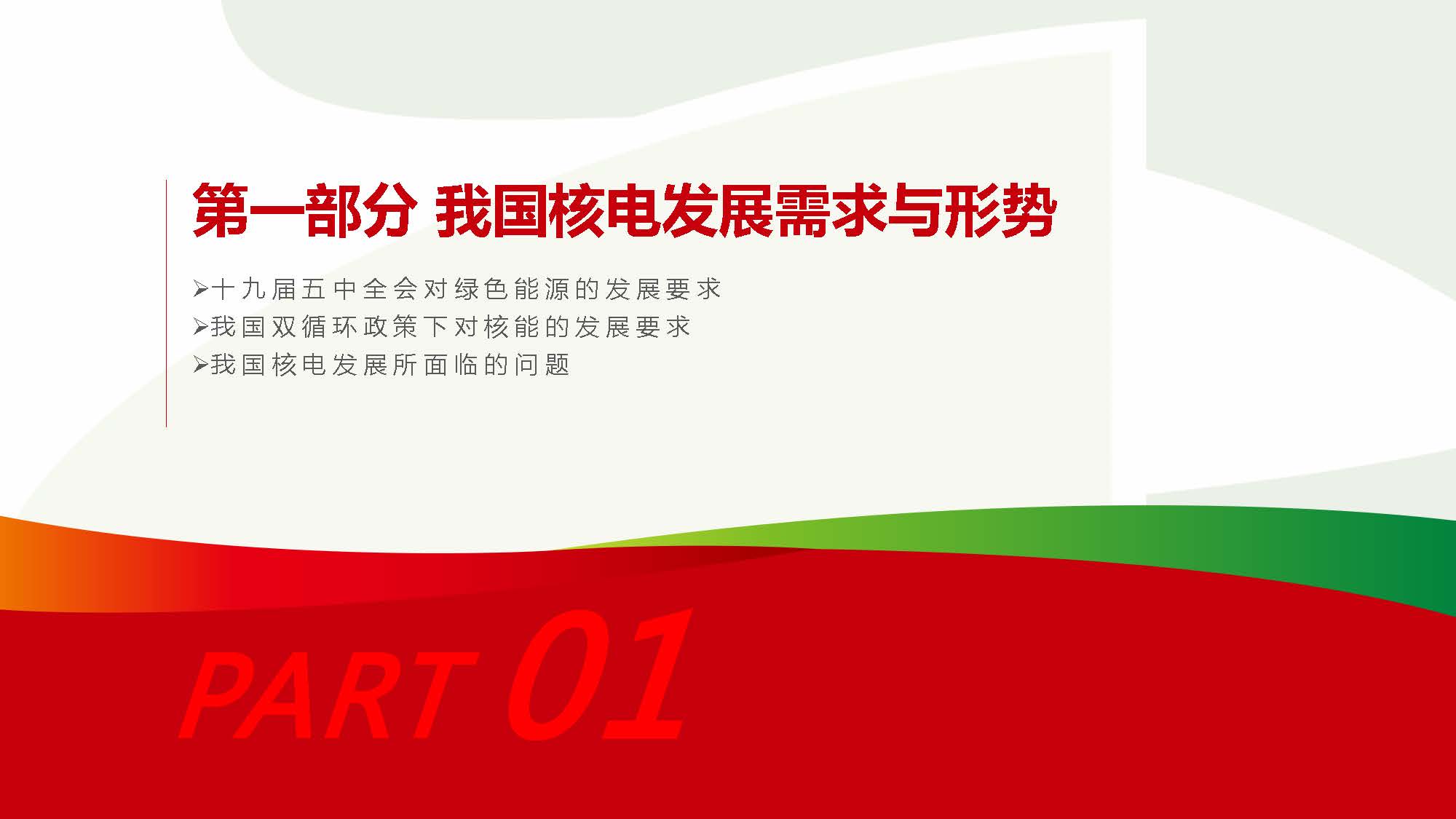 第一部分 我国核电发展需求与形势

➢十九届五中全会对绿色能源的发展要求
➢我国双循环政策下对核能的发展要求
➢我国核电发展所面临的问题

PART 01